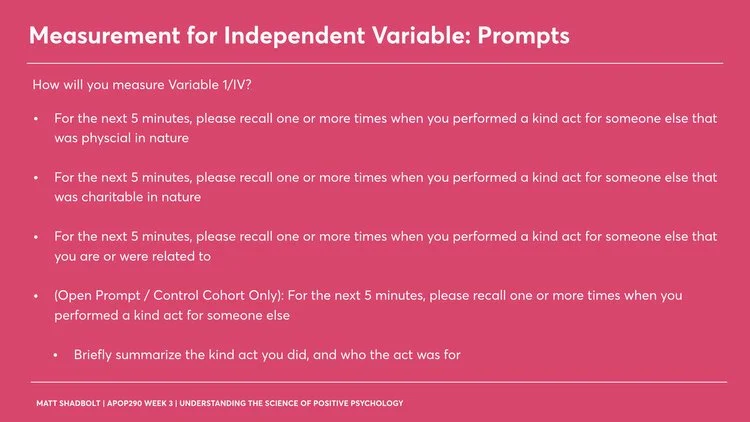 Measurement for Independent Variable: Prompts

How will you measure Variable 1/IV?

• For the next 5 minutes, please recall one or more times when you performed a kind act for someone else that was physcial in nature

• For the next 5 minutes, please recall one or more times when you performed a kind act for someone else that was charitable in nature

• For the next 5 minutes, please recall one or more times when you performed a kind act for someone else that you are or were related to

• (Open Prompt / Control Cohort Only): For the next 5 minutes, please recall one or more times when you performed a kind act for someone else

• Briefly summarize the kind act you did, and who the act was for

MATT SHADBOLT | APOP290 WEEK 3 | UNDERSTANDING THE SCIENCE OF POSITIVE PSYCHOLOGY